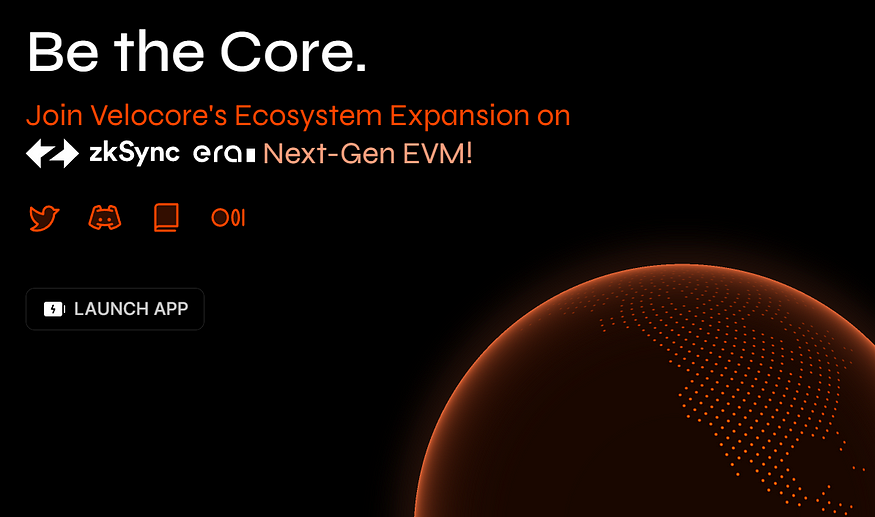 Be the Core.

Join Velocore's Ecosystem Expansion on zkSync era Next-Gen EVM!

LAUNCH APP